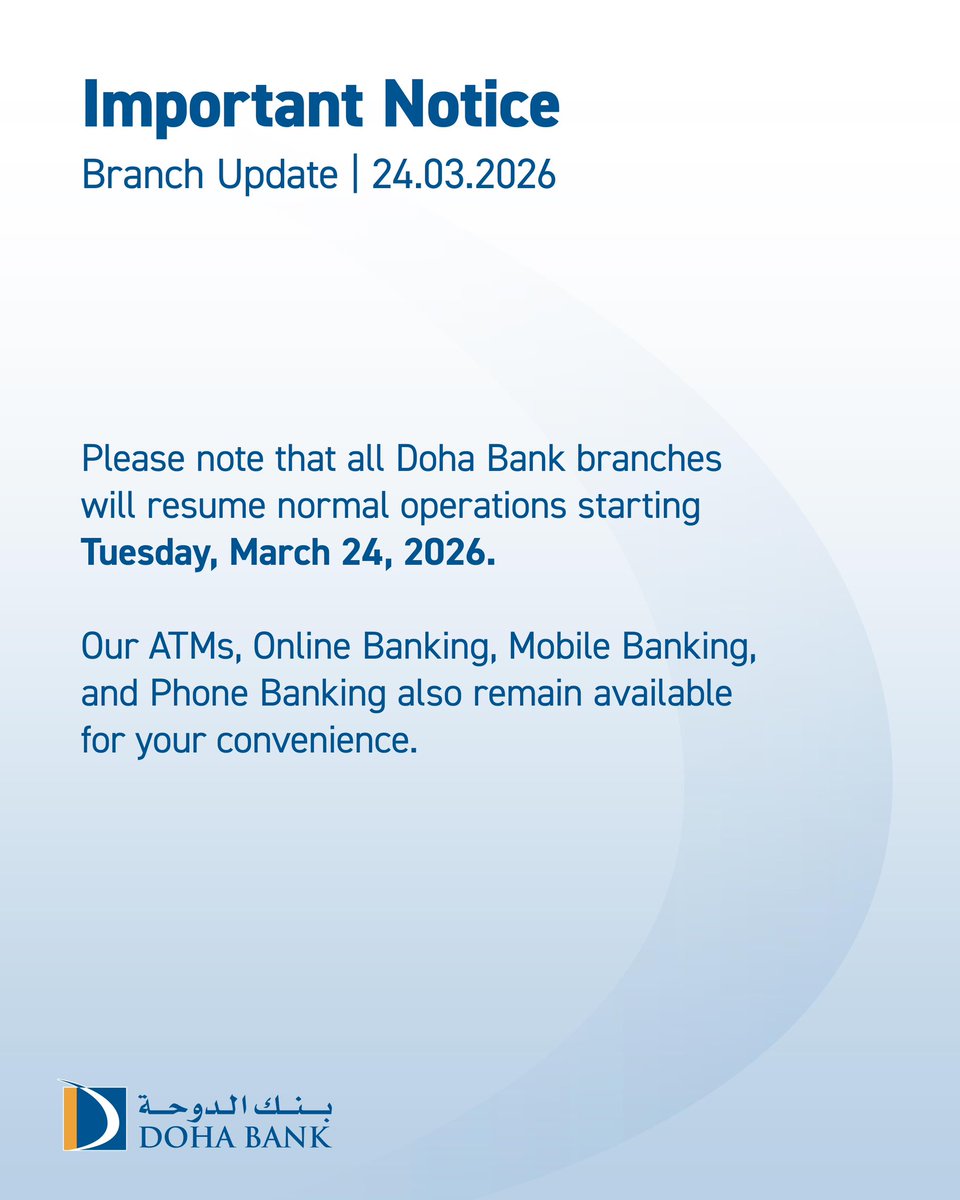 Important Notice
Branch Update | 24.03.2026

Please note that all Doha Bank branches will resume normal operations starting **Tuesday, March 24, 2026.**

Our ATMs, Online Banking, Mobile Banking, and Phone Banking also remain available for your convenience.

بنك الدوحة
DOHA BANK